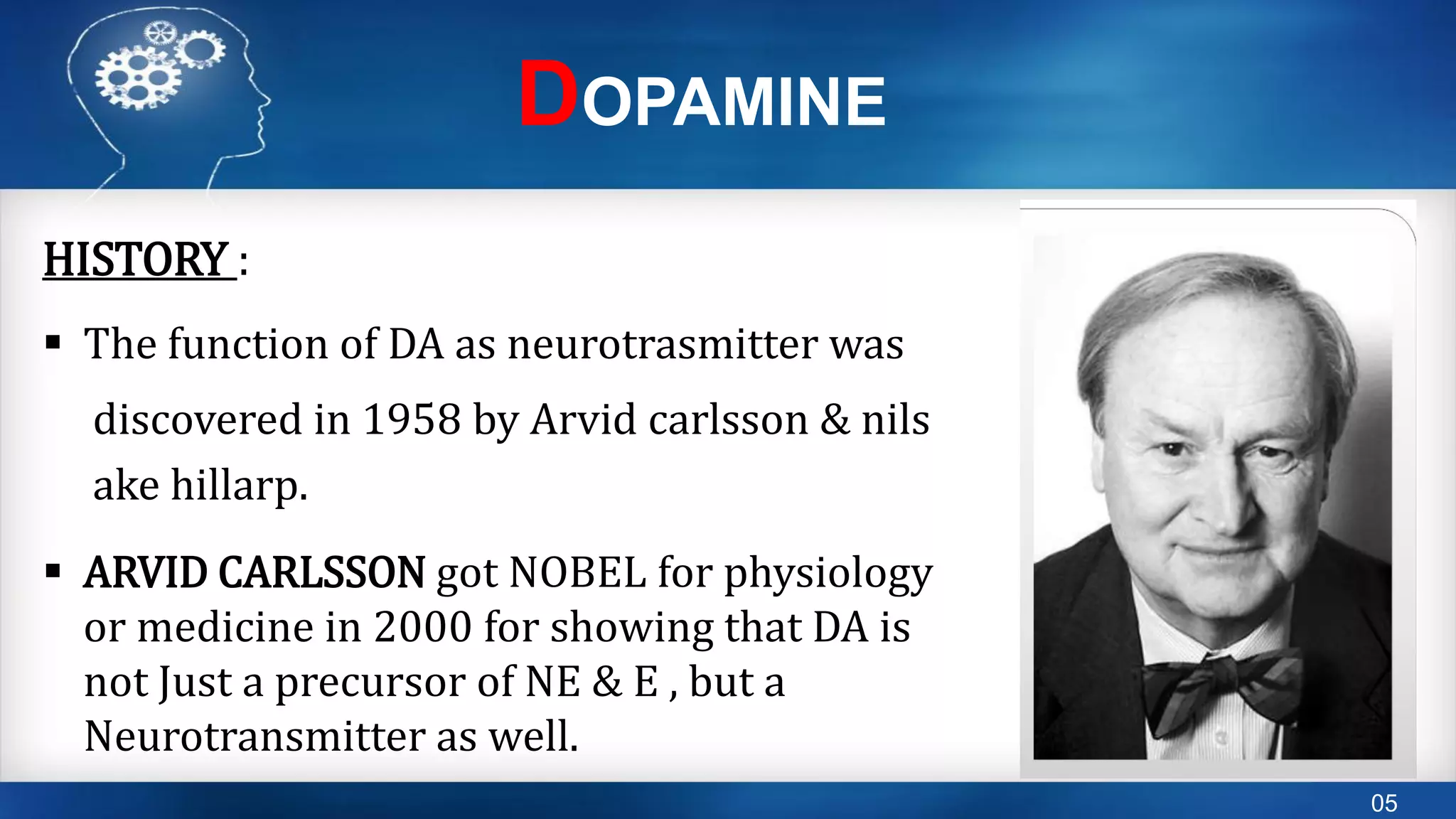 DOPAMINE

HISTORY :

▪ The function of DA as neurotrasmitter was discovered in 1958 by Arvid carlsson & nils ake hillarp.

▪ ARVID CARLSSON got NOBEL for physiology or medicine in 2000 for showing that DA is not Just a precursor of NE & E , but a Neurotransmitter as well.

05